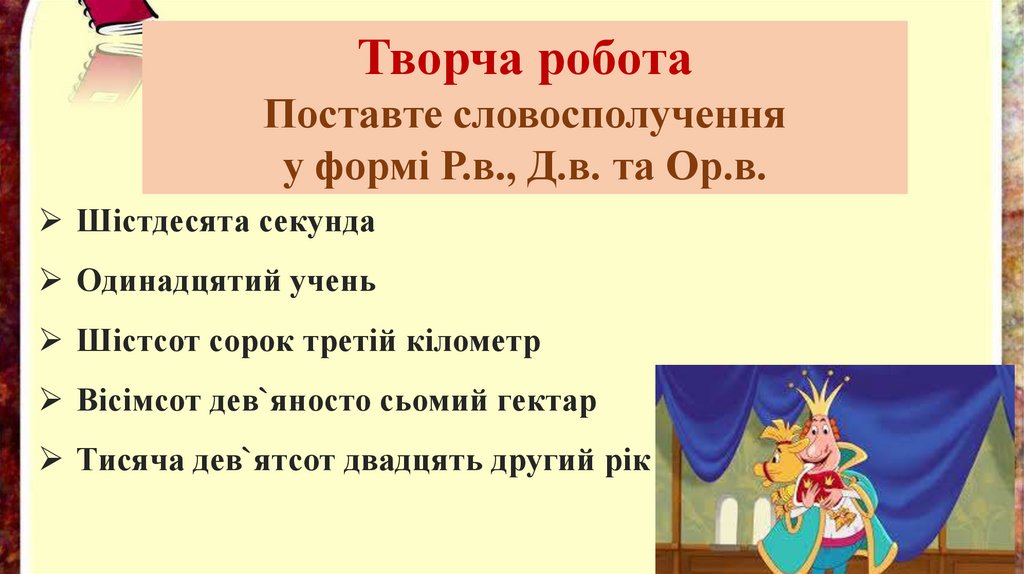 Творча робота
Поставте словосполучення у формі Р.в., Д.в. та Ор.в.

➢ Шістдесята секунда
➢ Одинадцятий учень
➢ Шістсот сорок третій кілометр
➢ Вісімсот дев`яносто сьомий гектар
➢ Тисяча дев`ятсот двадцять другий рік